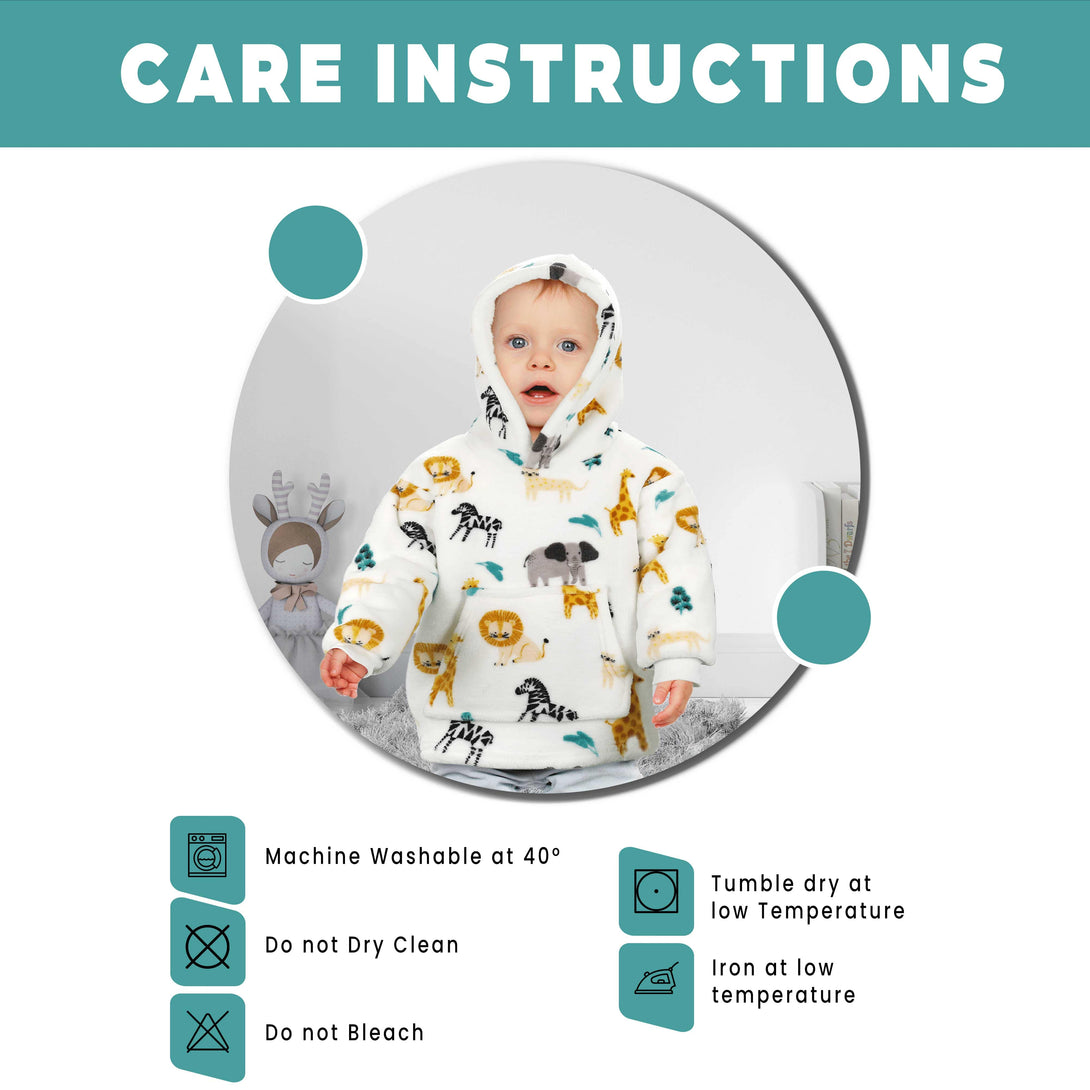 CARE INSTRUCTIONS

Machine Washable at 40°

Do not Dry Clean

Do not Bleach

Tumble dry at low Temperature

Iron at low temperature